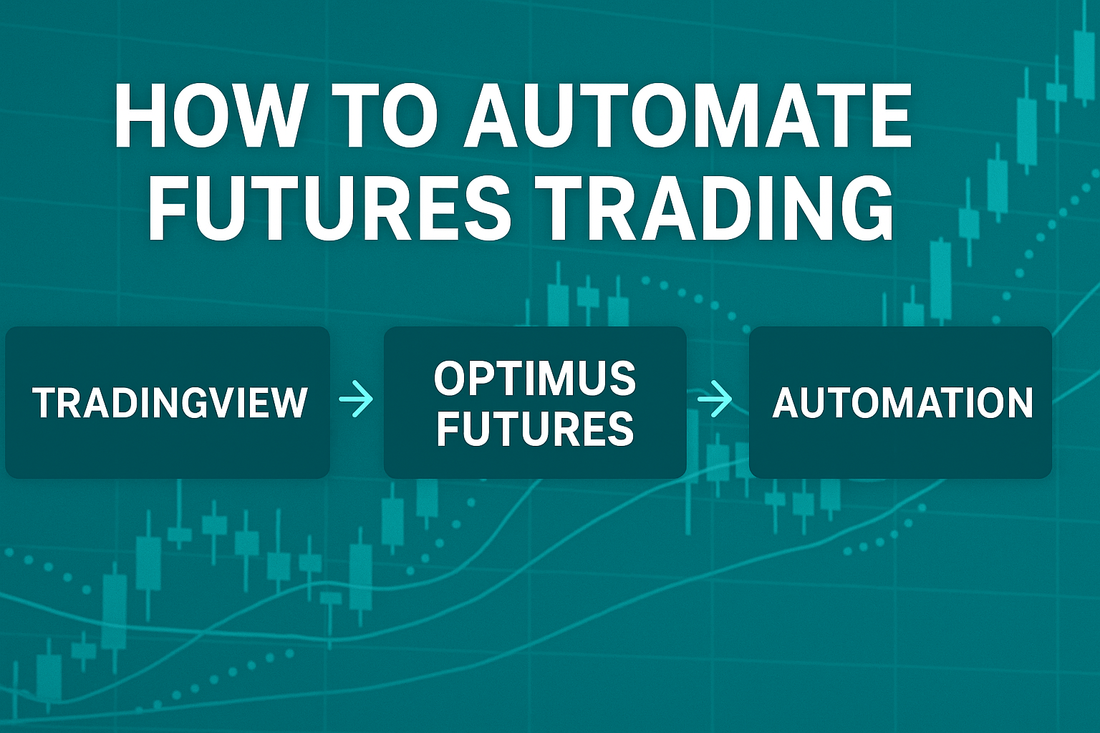 HOW TO AUTOMATE FUTURES TRADING

TRADINGVIEW → OPTIMUS FUTURES → AUTOMATION